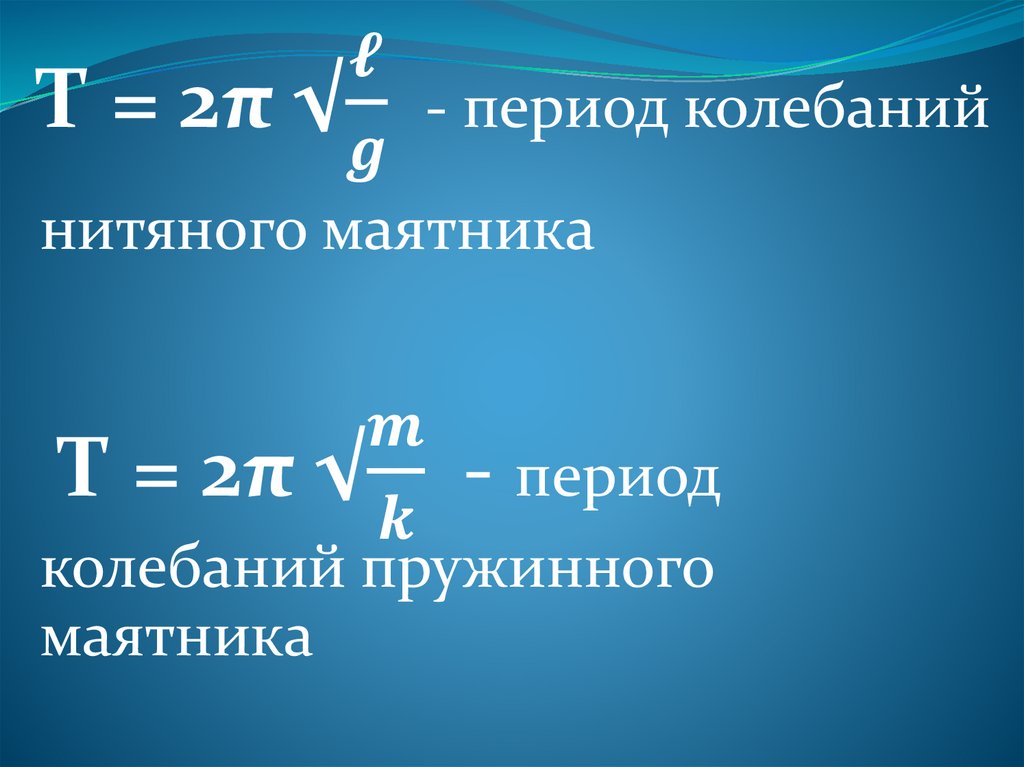 $T = 2\pi \sqrt{\frac{\ell}{g}}$ - период колебаний нитяного маятника

$T = 2\pi \sqrt{\frac{m}{k}}$ - период колебаний пружинного маятника